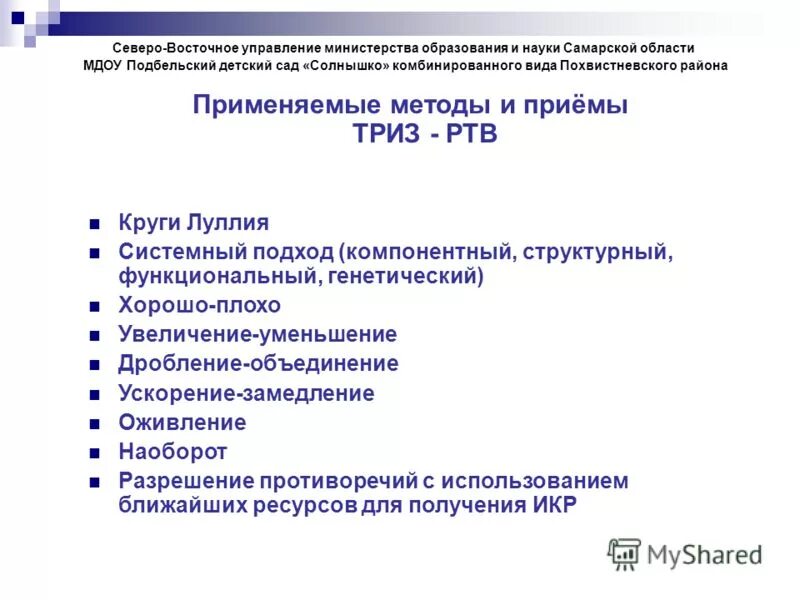 Северо-Восточное управление министерства образования и науки Самарской области
МДОУ Подбельский детский сад «Солнышко» комбинированного вида Похвистневского района

Применяемые методы и приёмы
ТРИЗ - РТВ

■ Круги Луллия
■ Системный подход (компонентный, структурный, функциональный, генетический)
■ Хорошо-плохо
■ Увеличение-уменьшение
■ Дробление-объединение
■ Ускорение-замедление
■ Оживление
■ Наоборот
■ Разрешение противоречий с использованием ближайших ресурсов для получения ИКР

MyShared